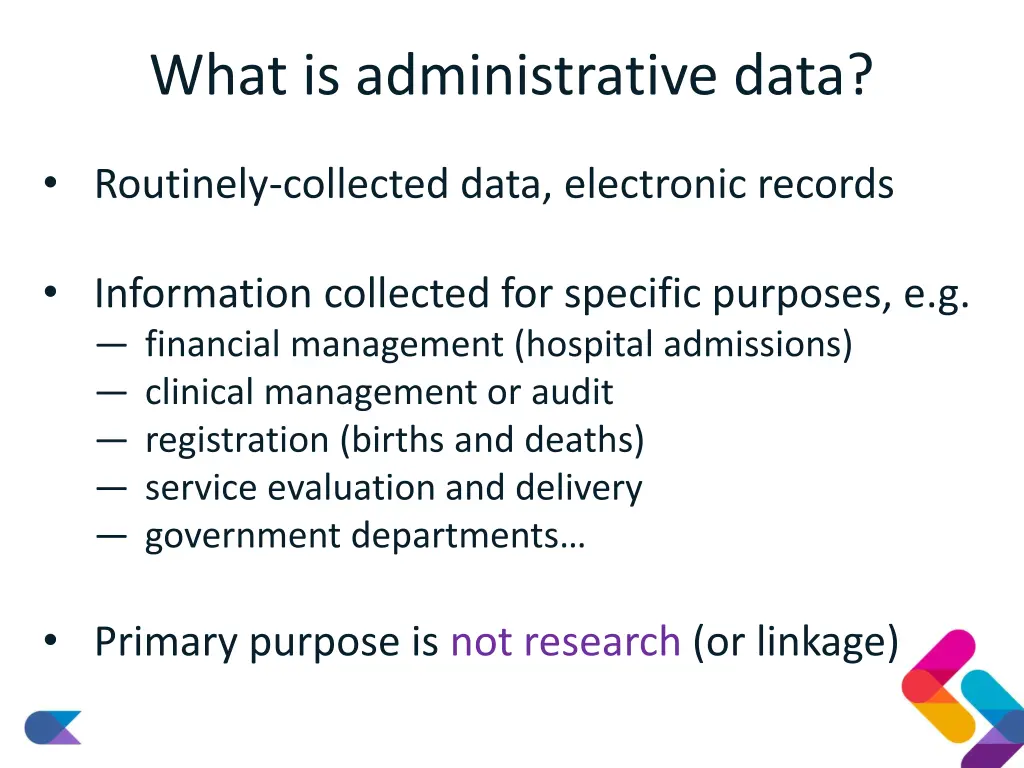 What is administrative data?

• Routinely-collected data, electronic records

• Information collected for specific purposes, e.g.
— financial management (hospital admissions)
— clinical management or audit
— registration (births and deaths)
— service evaluation and delivery
— government departments…

• Primary purpose is not research (or linkage)